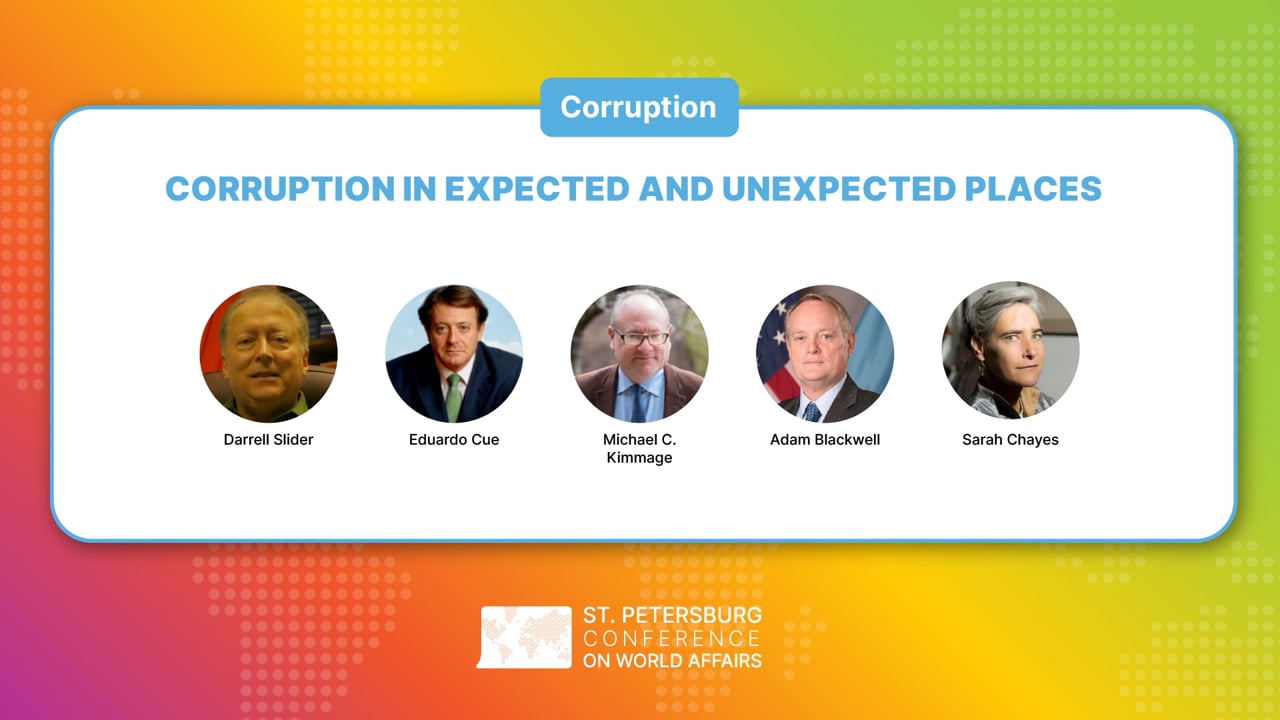 Corruption

CORRUPTION IN EXPECTED AND UNEXPECTED PLACES

Darrell Slider

Eduardo Cue

Michael C. Kimmage

Adam Blackwell

Sarah Chayes

ST. PETERSBURG CONFERENCE ON WORLD AFFAIRS